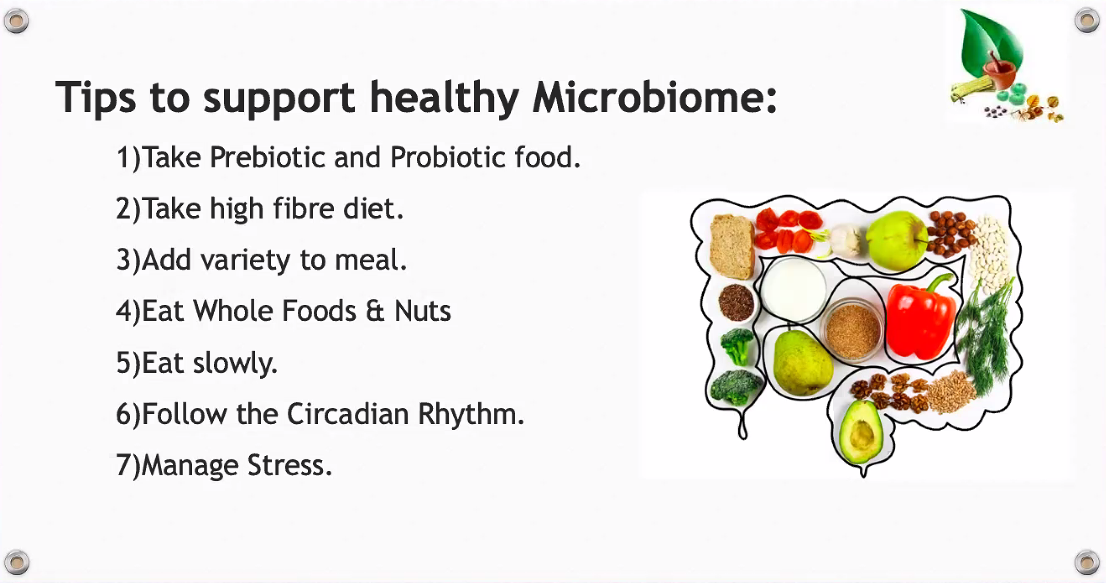 Tips to support healthy Microbiome:

1)Take Prebiotic and Probiotic food.

2)Take high fibre diet.

3)Add variety to meal.

4)Eat Whole Foods & Nuts

5)Eat slowly.

6)Follow the Circadian Rhythm.

7)Manage Stress.